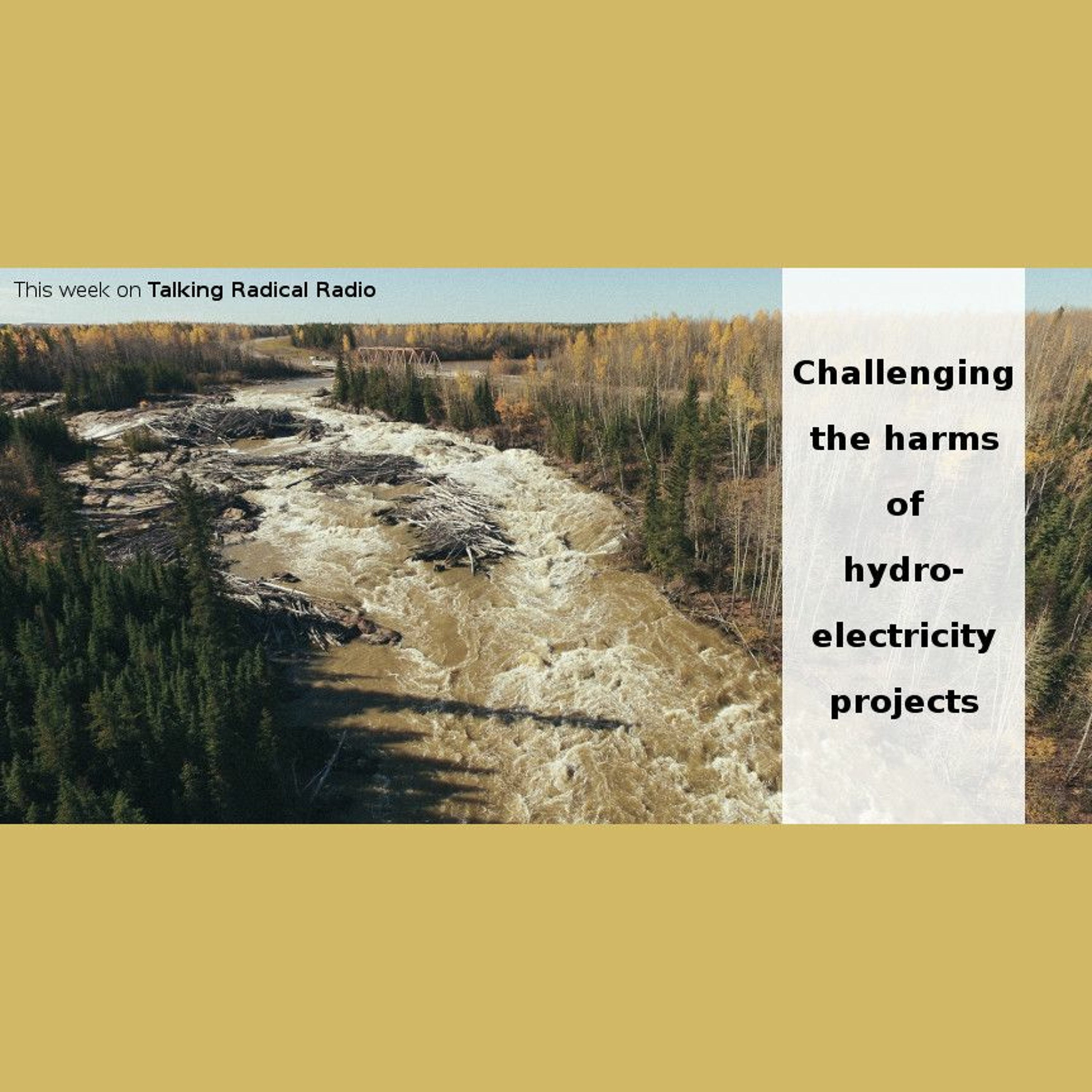 This week on Talking Radical Radio

Challenging the harms of hydro-electricity projects